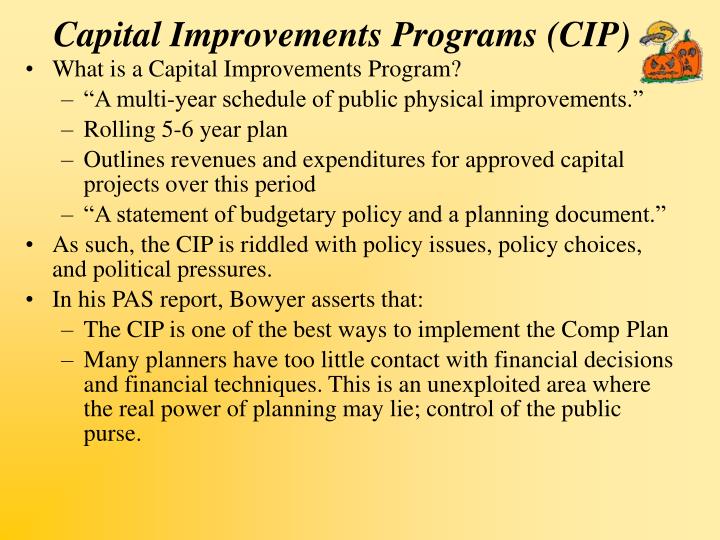 Capital Improvements Programs (CIP)

• What is a Capital Improvements Program?
– “A multi-year schedule of public physical improvements.”
– Rolling 5-6 year plan
– Outlines revenues and expenditures for approved capital projects over this period
– “A statement of budgetary policy and a planning document.”
• As such, the CIP is riddled with policy issues, policy choices, and political pressures.
• In his PAS report, Bowyer asserts that:
– The CIP is one of the best ways to implement the Comp Plan
– Many planners have too little contact with financial decisions and financial techniques. This is an unexploited area where the real power of planning may lie; control of the public purse.